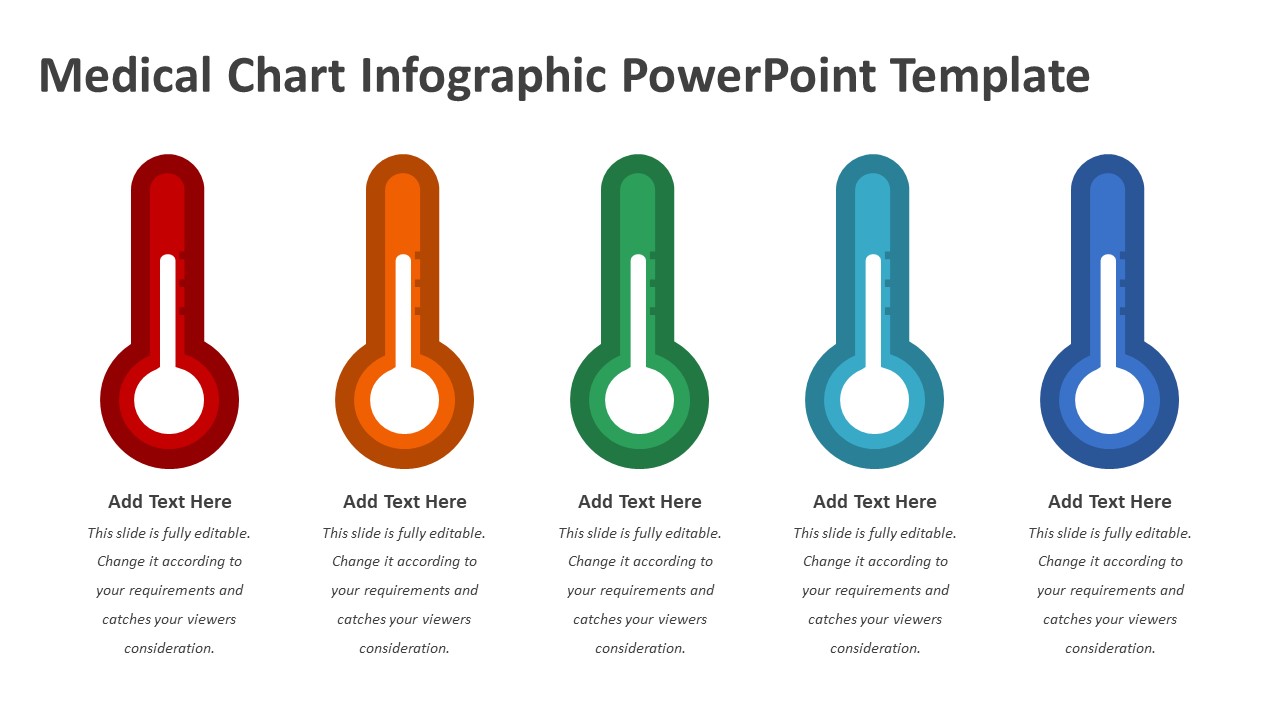 Medical Chart Infographic PowerPoint Template

Add Text Here
This slide is fully editable. Change it according to your requirements and catches your viewers consideration.

Add Text Here
This slide is fully editable. Change it according to your requirements and catches your viewers consideration.

Add Text Here
This slide is fully editable. Change it according to your requirements and catches your viewers consideration.

Add Text Here
This slide is fully editable. Change it according to your requirements and catches your viewers consideration.

Add Text Here
This slide is fully editable. Change it according to your requirements and catches your viewers consideration.